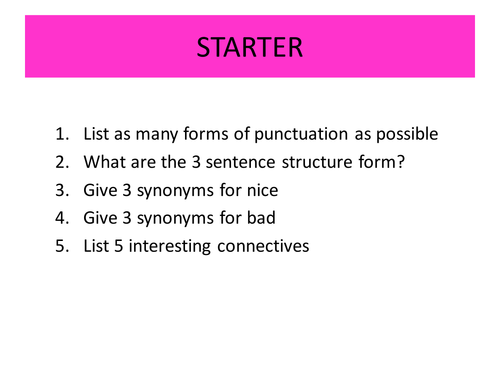 STARTER

1. List as many forms of punctuation as possible
2. What are the 3 sentence structure form?
3. Give 3 synonyms for nice
4. Give 3 synonyms for bad
5. List 5 interesting connectives